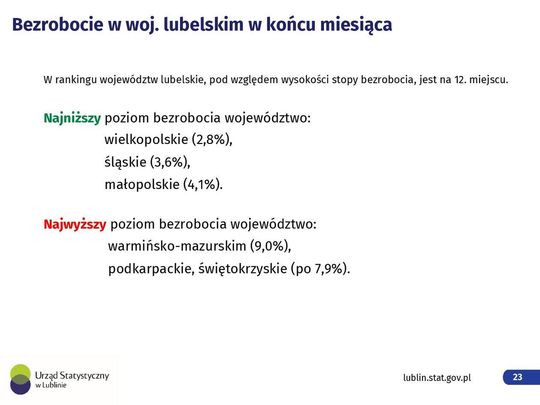 Bezrobocie w woj. lubelskim w końcu miesiąca

W rankingu województw lubelskie, pod względem wysokości stopy bezrobocia, jest na 12. miejscu.

Najniższy poziom bezrobocia województwo:
wielkopolskie (2,8%),
śląskie (3,6%),
małopolskie (4,1%).

Najwyższy poziom bezrobocia województwo:
warmińsko-mazurskim (9,0%),
podkarpackie, świętokrzyskie (po 7,9%).

Urząd Statystyczny w Lublinie

lublin.stat.gov.pl

23